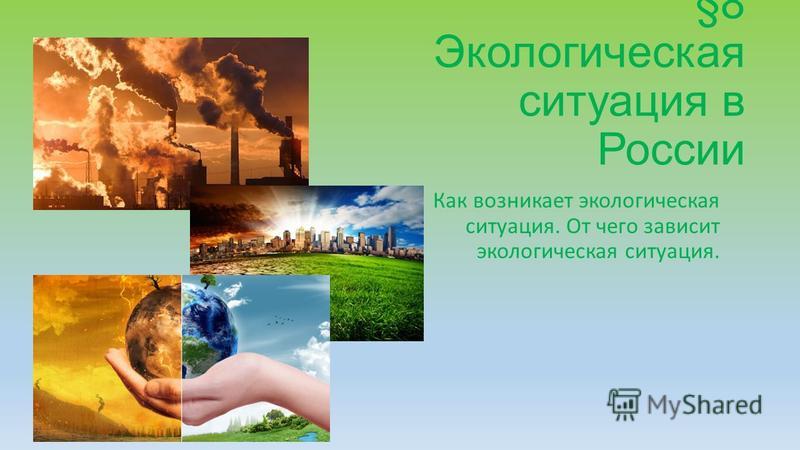 §8 Экологическая ситуация в России

Как возникает экологическая ситуация. От чего зависит экологическая ситуация.

MyShared